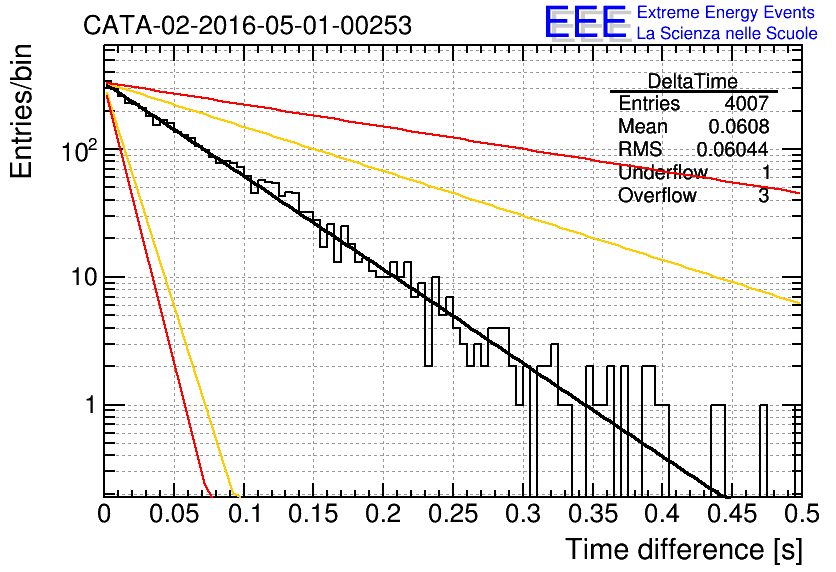 CATA-02-2016-05-01-00253

EEE Extreme Energy Events
La Scienza nelle Scuole

| DeltaTime | |
|---|---|
| Entries | 4007 |
| Mean | 0.0608 |
| RMS | 0.06044 |
| Underflow | 1 |
| Overflow | 3 |

Entries/bin

$10^2$

10

1

0 0.05 0.1 0.15 0.2 0.25 0.3 0.35 0.4 0.45 0.5

Time difference [s]